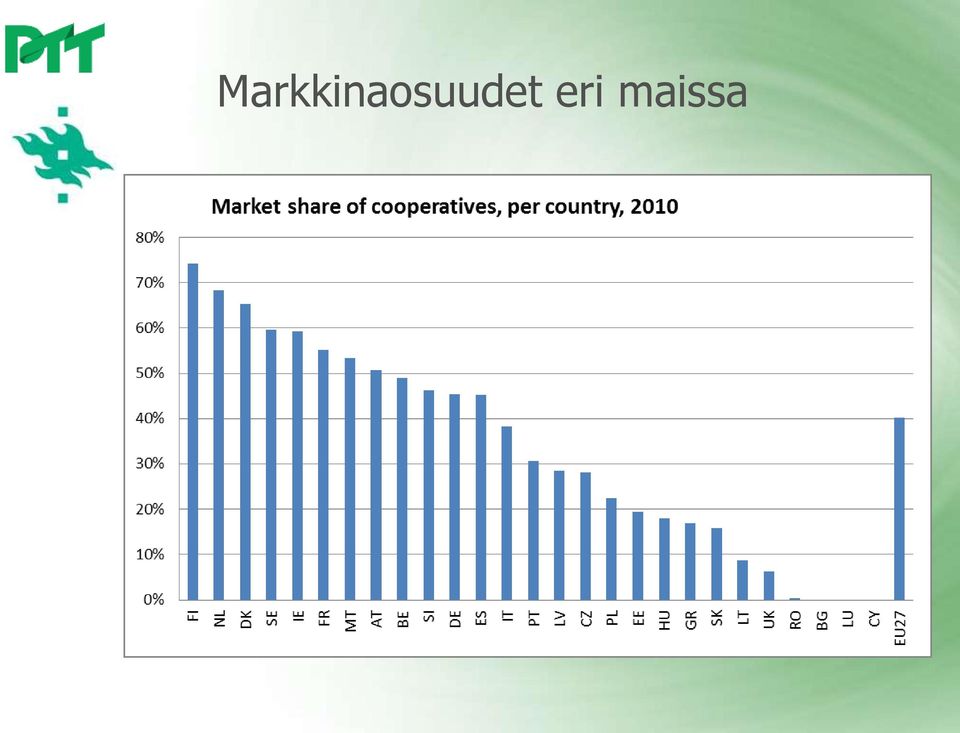 PTT

Markkinaosuudet eri maissa

Market share of cooperatives, per country, 2010

80%
70%
60%
50%
40%
30%
20%
10%
0%

FI NL DK SE IE FR MT AT BE SI DE ES IT PT LV CZ PL EE HU GR SK LT UK RO BG LU CY EU27